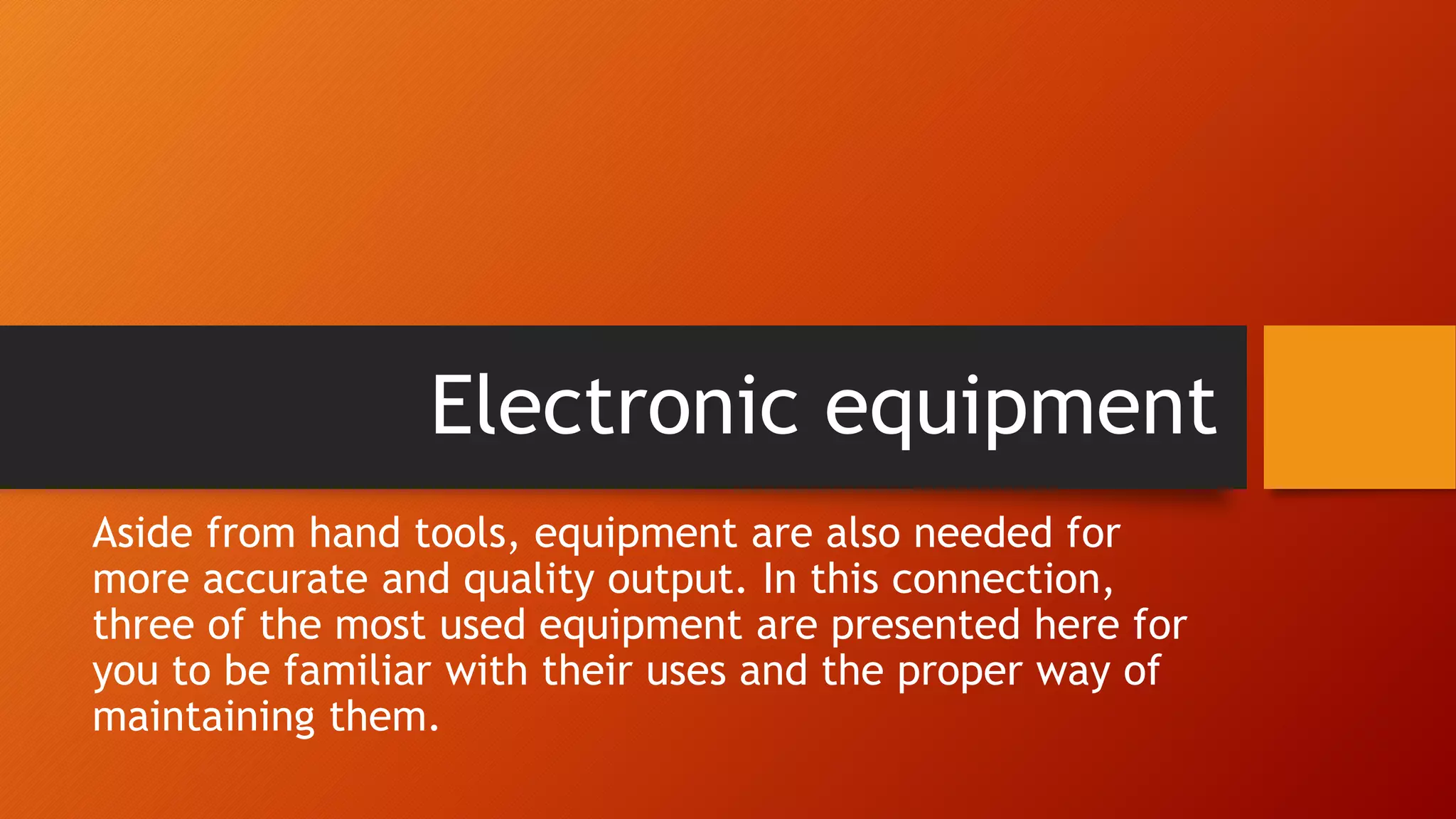 Electronic equipment

Aside from hand tools, equipment are also needed for more accurate and quality output. In this connection, three of the most used equipment are presented here for you to be familiar with their uses and the proper way of maintaining them.